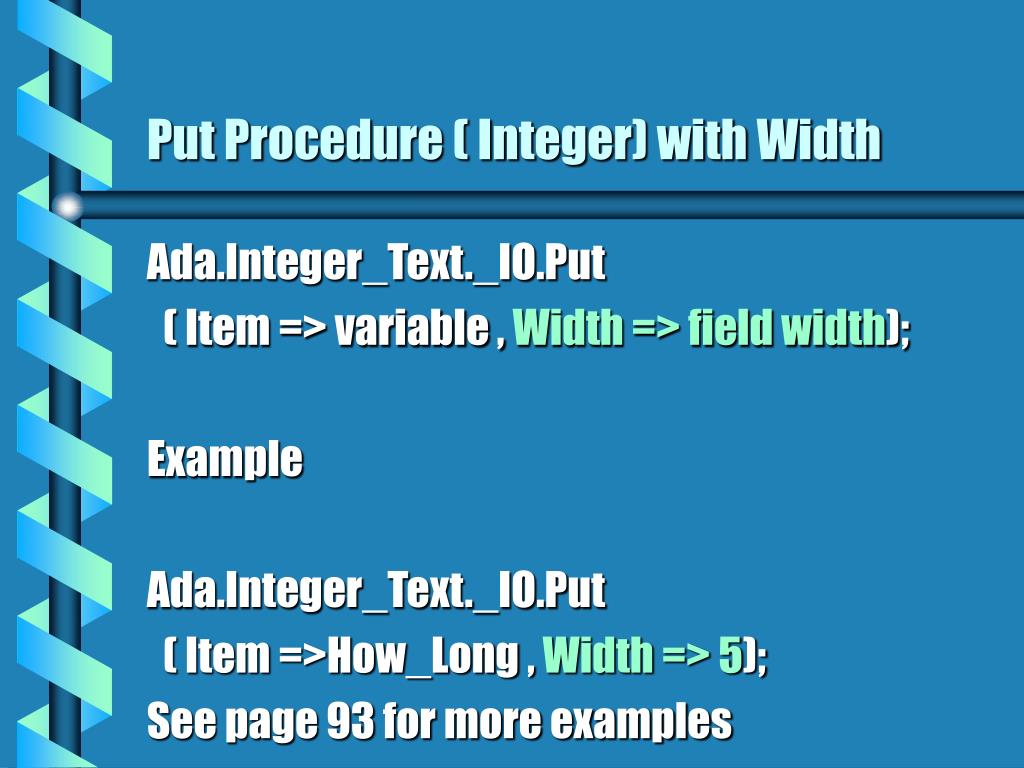 Put Procedure ( Integer) with Width

Ada.Integer_Text._IO.Put
( Item => variable , Width => field width);

Example

Ada.Integer_Text._IO.Put
( Item =>How_Long , Width => 5);
See page 93 for more examples